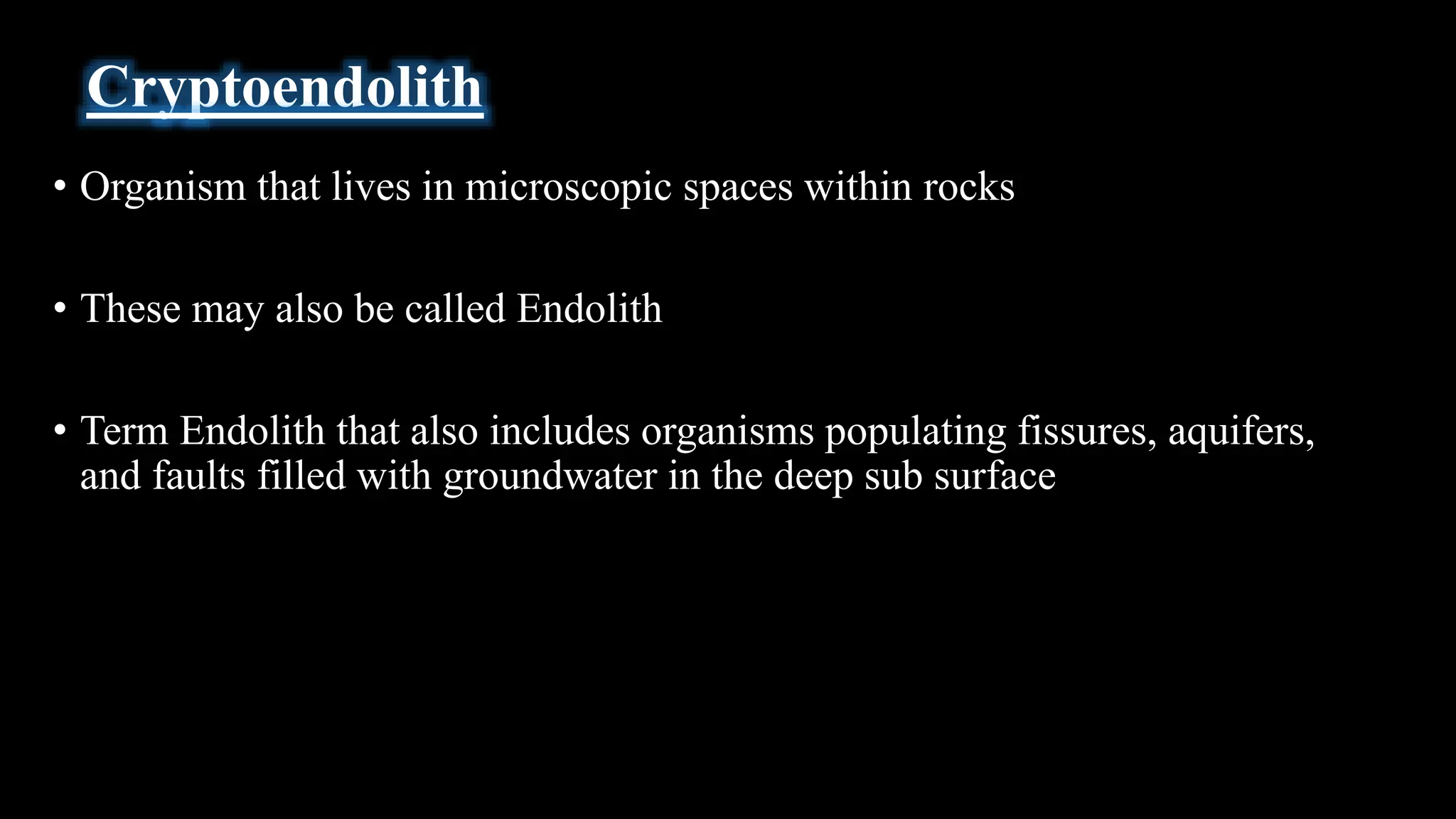 Cryptoendolith

• Organism that lives in microscopic spaces within rocks

• These may also be called Endolith

• Term Endolith that also includes organisms populating fissures, aquifers, and faults filled with groundwater in the deep sub surface